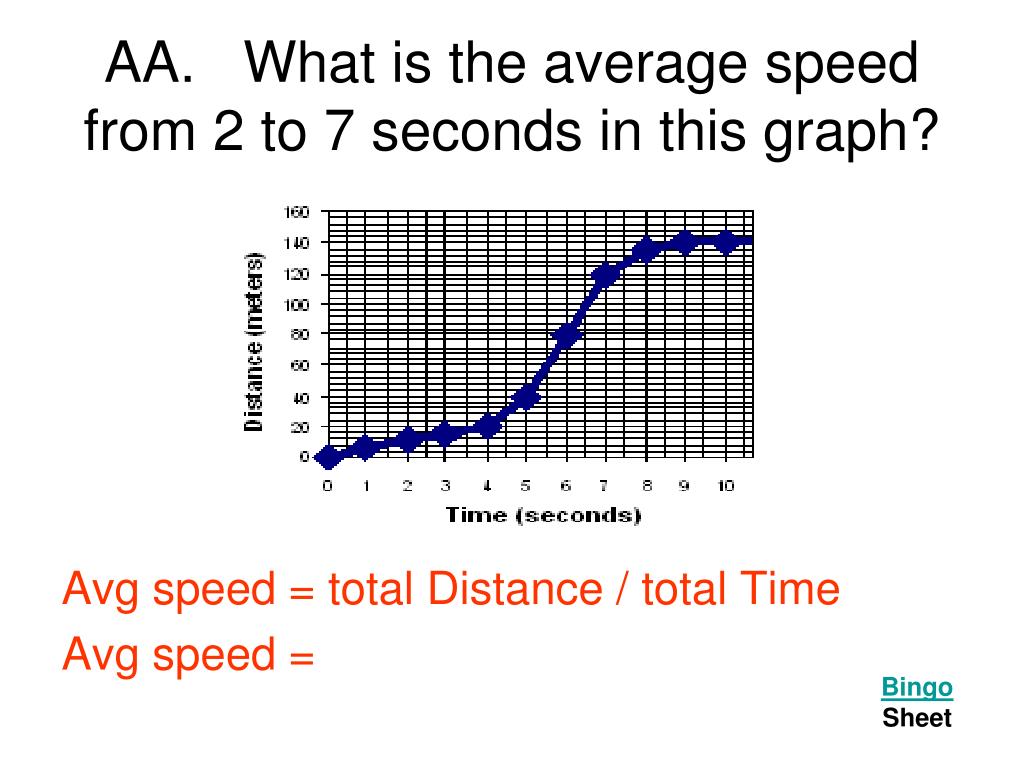 AA. What is the average speed from 2 to 7 seconds in this graph?

Distance (meters)

160
140
120
100
80
60
40
20
0

0 1 2 3 4 5 6 7 8 9 10

Time (seconds)

Avg speed = total Distance / total Time

Avg speed =

Bingo
Sheet